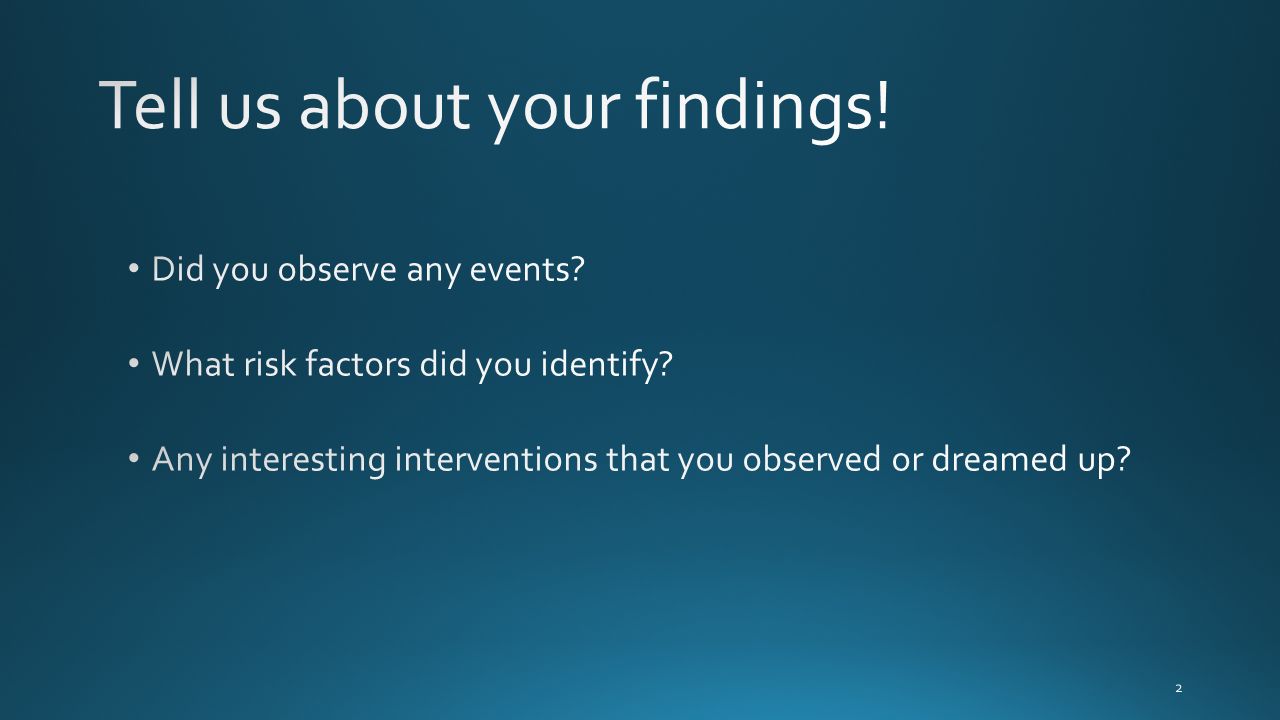 Tell us about your findings!

• Did you observe any events?

• What risk factors did you identify?

• Any interesting interventions that you observed or dreamed up?

2